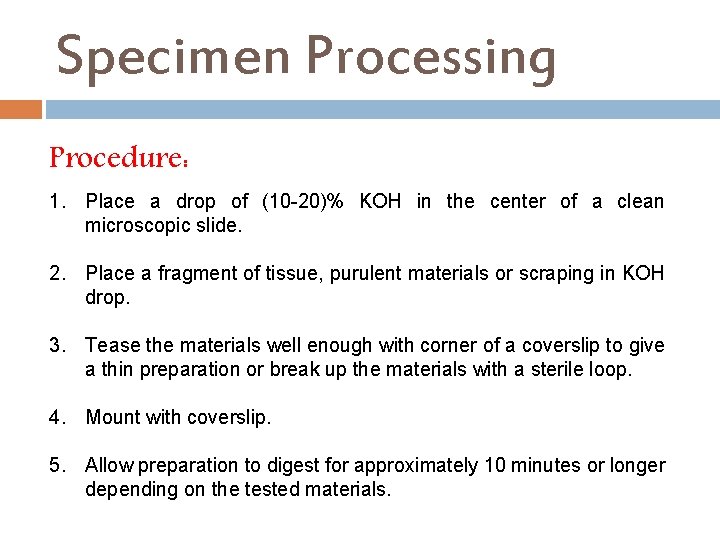 Specimen Processing

Procedure:

1. Place a drop of (10-20)% KOH in the center of a clean microscopic slide.

2. Place a fragment of tissue, purulent materials or scraping in KOH drop.

3. Tease the materials well enough with corner of a coverslip to give a thin preparation or break up the materials with a sterile loop.

4. Mount with coverslip.

5. Allow preparation to digest for approximately 10 minutes or longer depending on the tested materials.